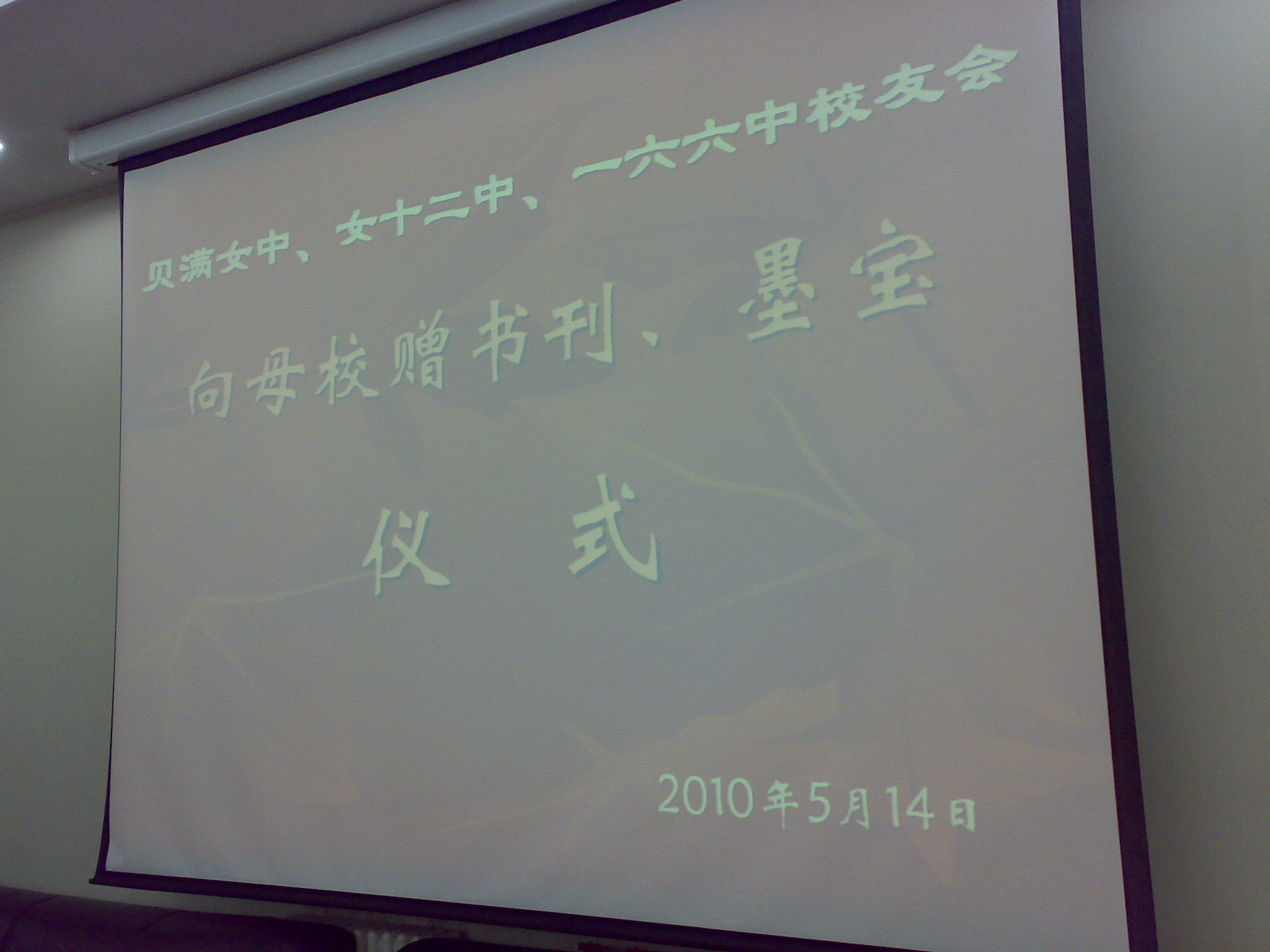 贝满女中、女十二中、一六六中校友会

向母校赠书刊、墨宝

仪 式

2010年5月14日